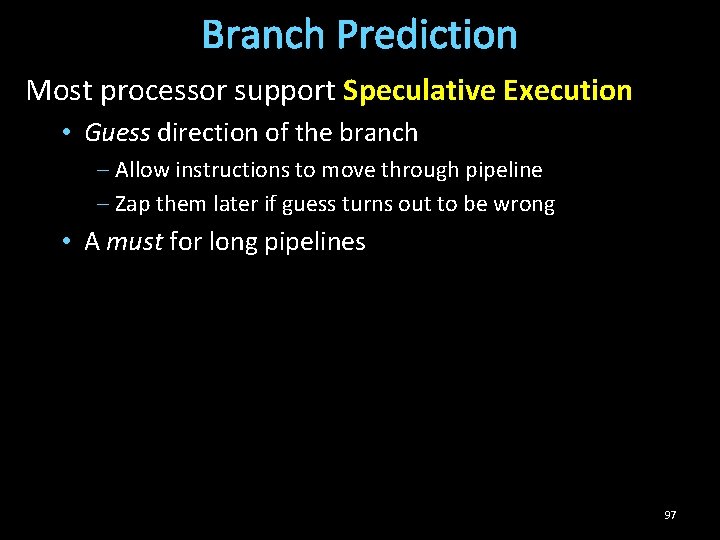 Branch Prediction

Most processor support Speculative Execution

• Guess direction of the branch

– Allow instructions to move through pipeline

– Zap them later if guess turns out to be wrong

• A must for long pipelines

97